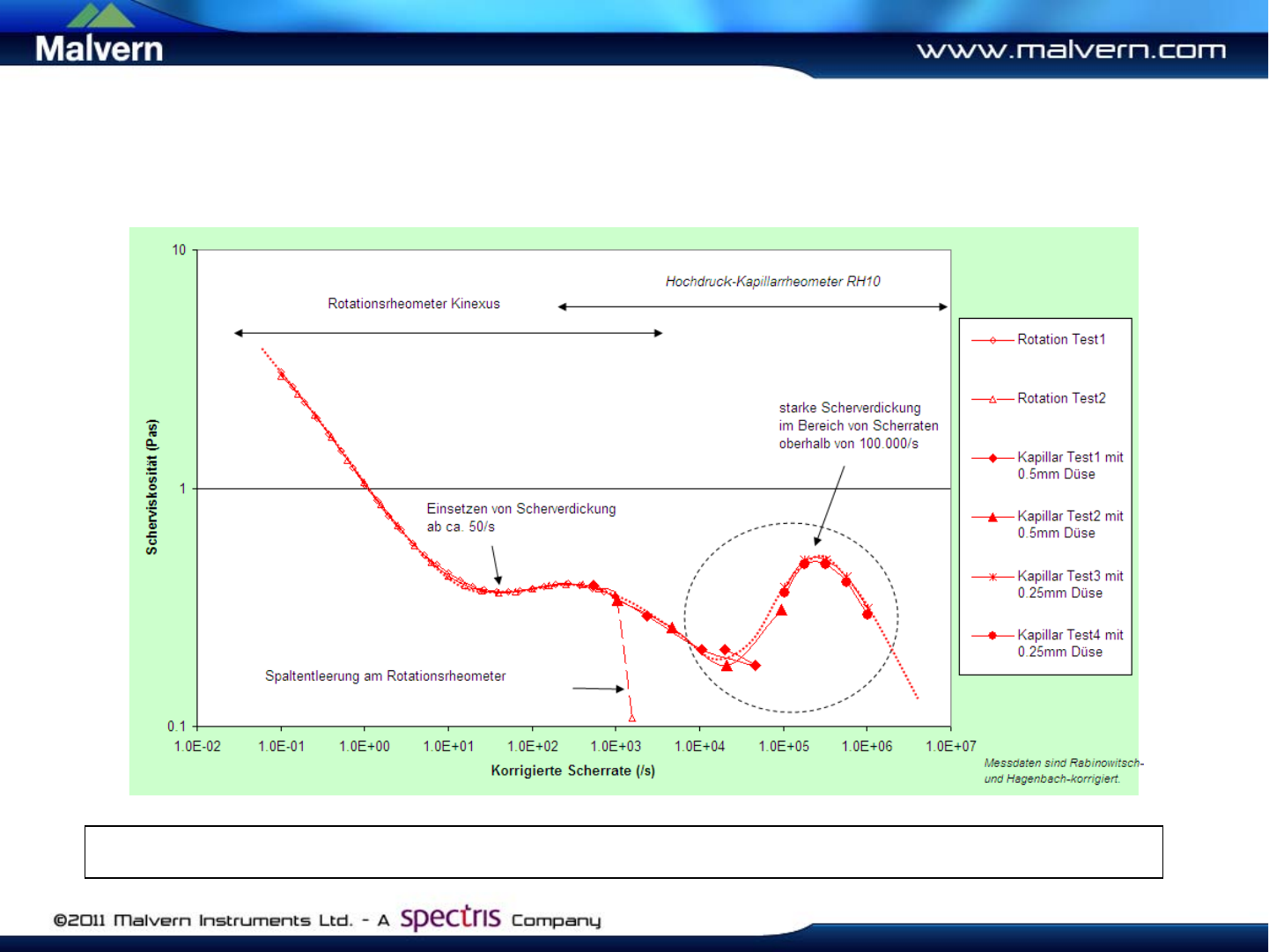 Malvern

www.malvern.com

10

1

0.1

Scherviskosität (Pas)

Hochdruck-Kapillarrheometer RH10

Rotationsrheometer Kinexus

starke Scherverdickung im Bereich von Scherraten oberhalb von 100.000/s

Einsetzen von Scherverdickung ab ca. 50/s

Spaltentleerung am Rotationsrheometer

1.0E-02 1.0E-01 1.0E+00 1.0E+01 1.0E+02 1.0E+03 1.0E+04 1.0E+05 1.0E+06 1.0E+07

Korrigierte Scherrate (/s)

Rotation Test1

Rotation Test2

Kapillar Test1 mit 0.5mm Düse

Kapillar Test2 mit 0.5mm Düse

Kapillar Test3 mit 0.25mm Düse

Kapillar Test4 mit 0.25mm Düse

Messdaten sind Rabinowitsch- und Hagenbach-korrigiert.

©2011 Malvern Instruments Ltd. - A spectris Company